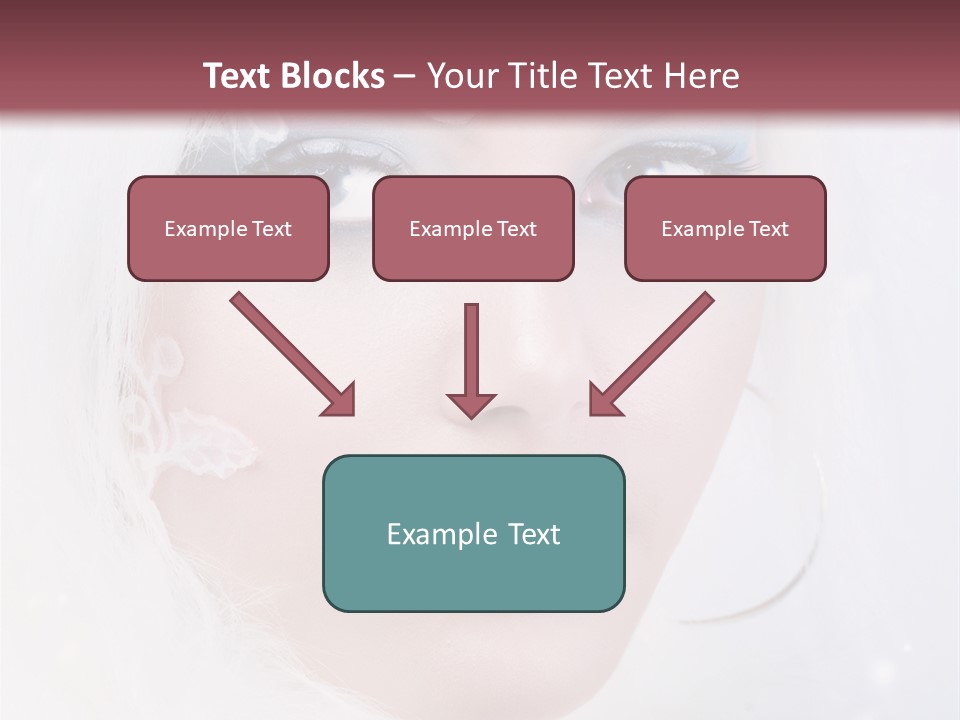 Text Blocks – Your Title Text Here

Example Text

Example Text

Example Text

Example Text